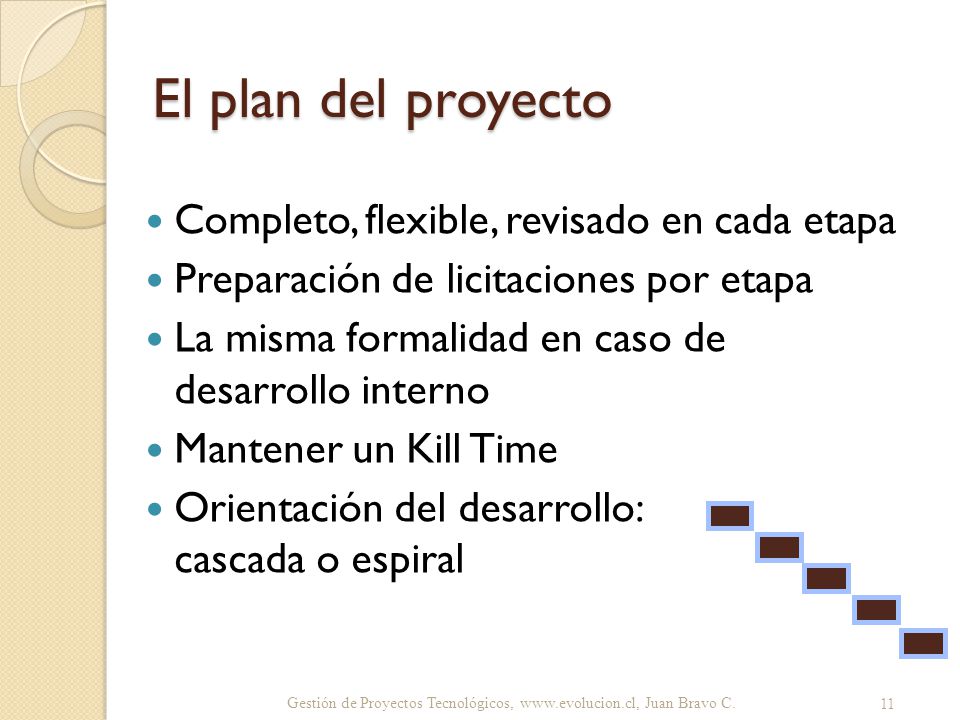 El plan del proyecto

- Completo, flexible, revisado en cada etapa
- Preparación de licitaciones por etapa
- La misma formalidad en caso de desarrollo interno
- Mantener un Kill Time
- Orientación del desarrollo: cascada o espiral

Gestión de Proyectos Tecnológicos, www.evolucion.cl, Juan Bravo C.

11